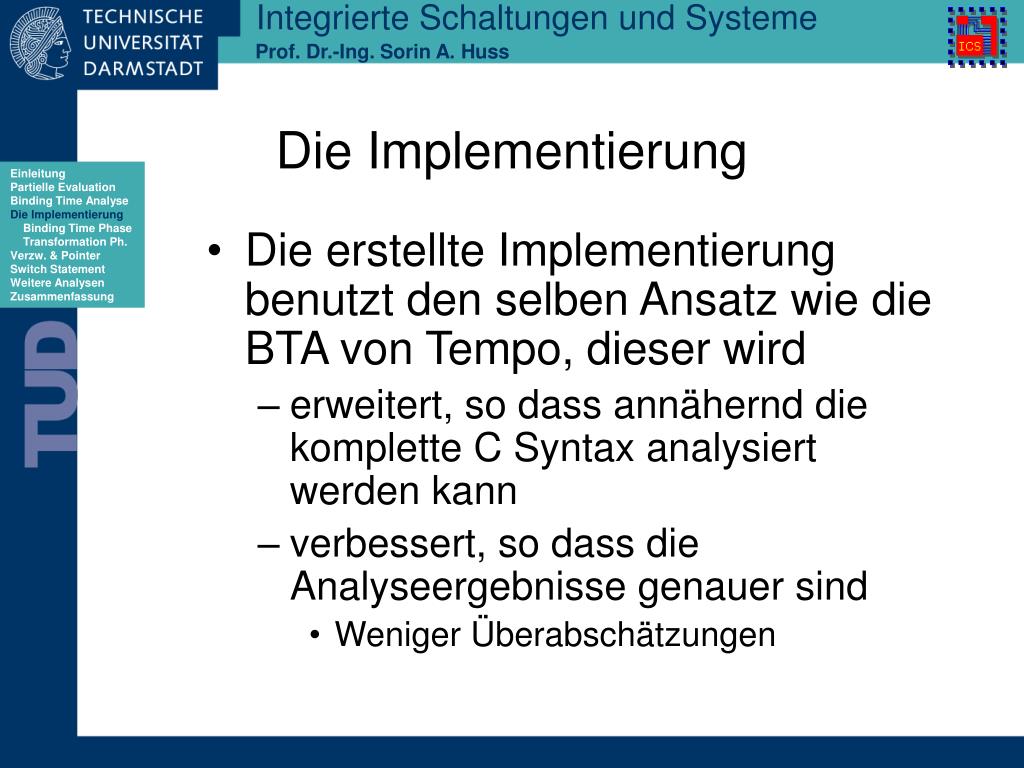 TECHNISCHE UNIVERSITÄT DARMSTADT

Integrierte Schaltungen und Systeme
Prof. Dr.-Ing. Sorin A. Huss

ICS

Einleitung
Partielle Evaluation
Binding Time Analyse
Die Implementierung
Binding Time Phase
Transformation Ph.
Verzw. & Pointer
Switch Statement
Weitere Analysen
Zusammenfassung

TUD

Die Implementierung

• Die erstellte Implementierung benutzt den selben Ansatz wie die BTA von Tempo, dieser wird
– erweitert, so dass annähernd die komplette C Syntax analysiert werden kann
– verbessert, so dass die Analyseergebnisse genauer sind
• Weniger Überabschätzungen